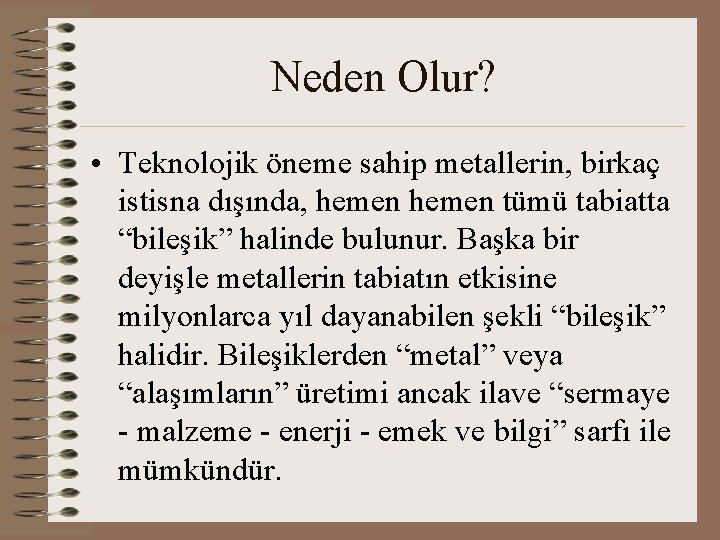 Neden Olur?

• Teknolojik öneme sahip metallerin, birkaç istisna dışında, hemen hemen tümü tabiatta “bileşik” halinde bulunur. Başka bir deyişle metallerin tabiatın etkisine milyonlarca yıl dayanabilen şekli “bileşik” halidir. Bileşiklerden “metal” veya “alaşımların” üretimi ancak ilave “sermaye - malzeme - enerji - emek ve bilgi” sarfı ile mümkündür.